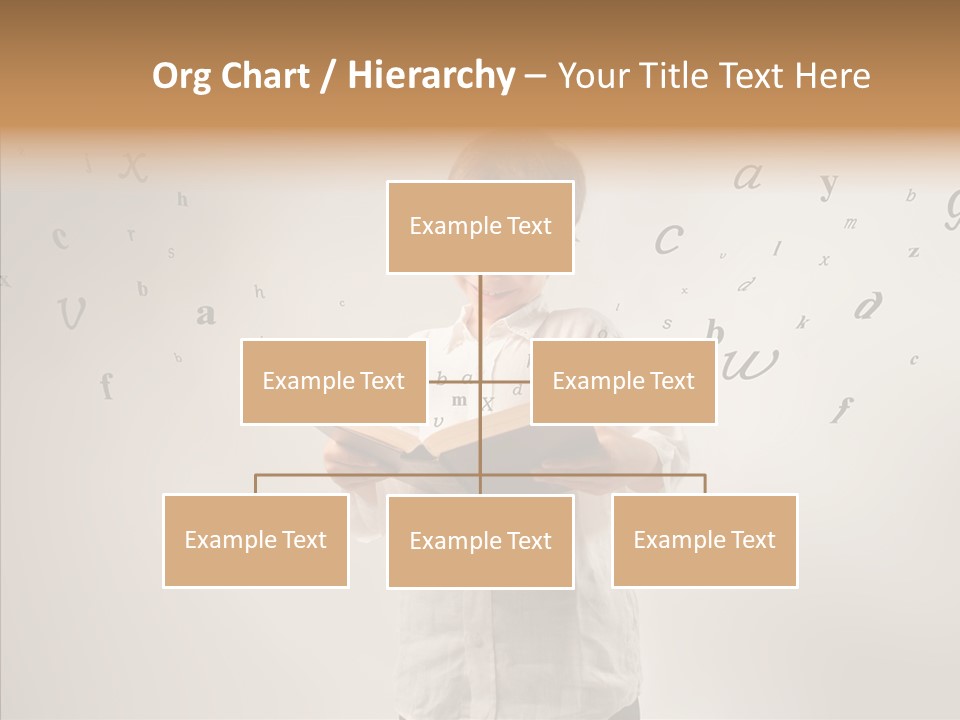 Org Chart / Hierarchy – Your Title Text Here

Example Text

Example Text

Example Text

Example Text

Example Text

Example Text